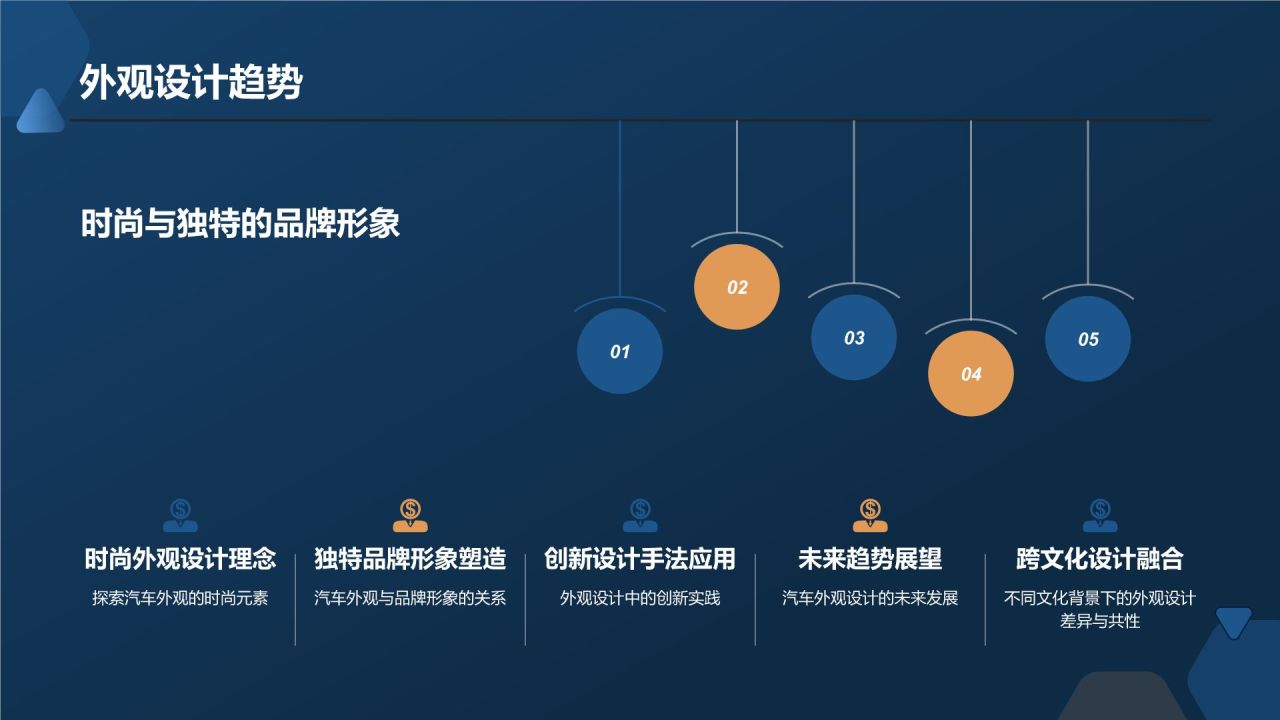 外观设计趋势

时尚与独特的品牌形象

01

02

03

04

05

时尚外观设计理念
探索汽车外观的时尚元素

独特品牌形象塑造
汽车外观与品牌形象的关系

创新设计手法应用
外观设计中的创新实践

未来趋势展望
汽车外观设计的未来发展

跨文化设计融合
不同文化背景下的外观设计差异与共性